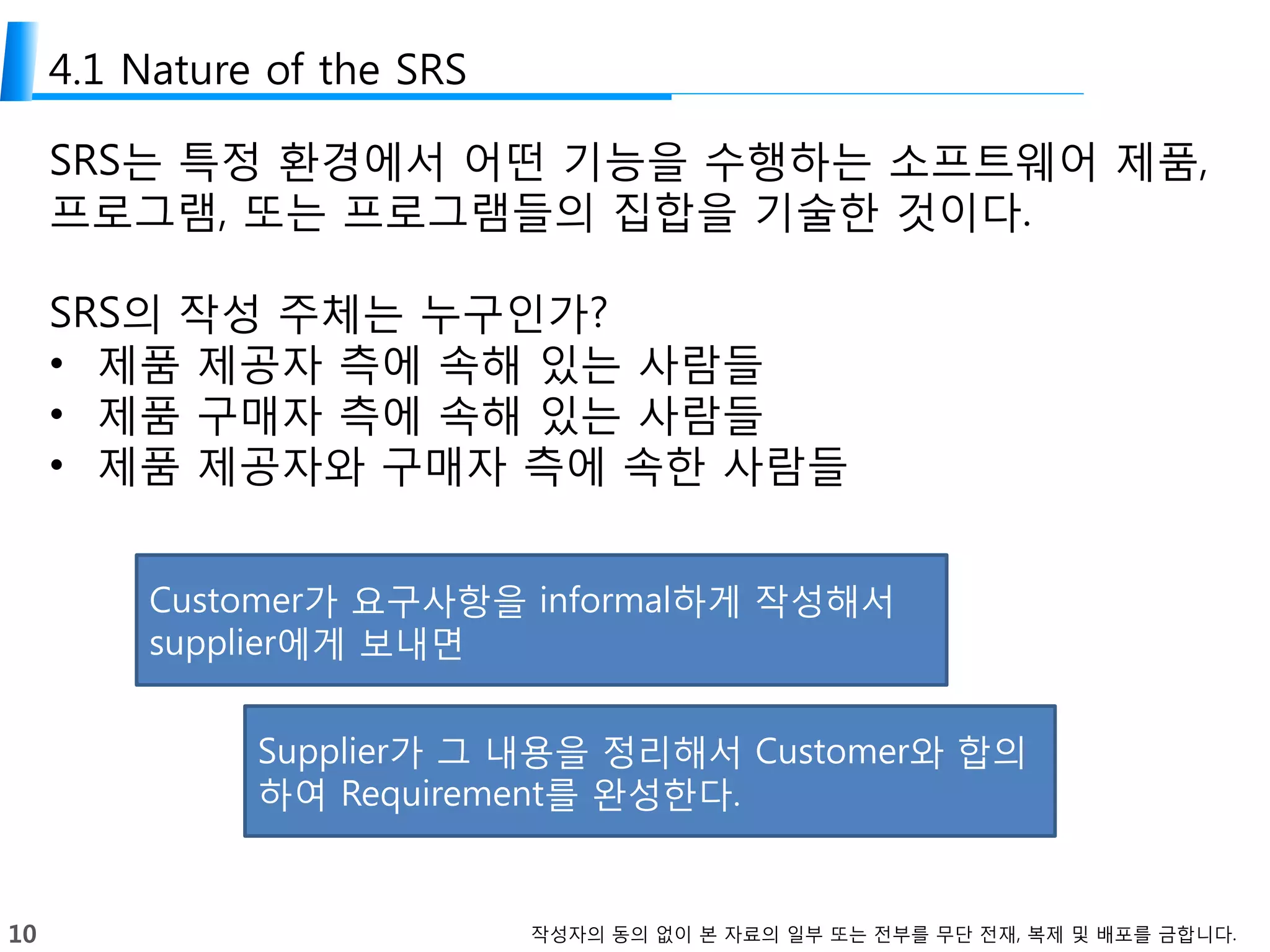 4.1 Nature of the SRS

SRS는 특정 환경에서 어떤 기능을 수행하는 소프트웨어 제품, 프로그램, 또는 프로그램들의 집합을 기술한 것이다.

SRS의 작성 주체는 누구인가?
• 제품 제공자 측에 속해 있는 사람들
• 제품 구매자 측에 속해 있는 사람들
• 제품 제공자와 구매자 측에 속한 사람들

Customer가 요구사항을 informal하게 작성해서 supplier에게 보내면

Supplier가 그 내용을 정리해서 Customer와 합의하여 Requirement를 완성한다.

10

작성자의 동의 없이 본 자료의 일부 또는 전부를 무단 전재, 복제 및 배포를 금합니다.